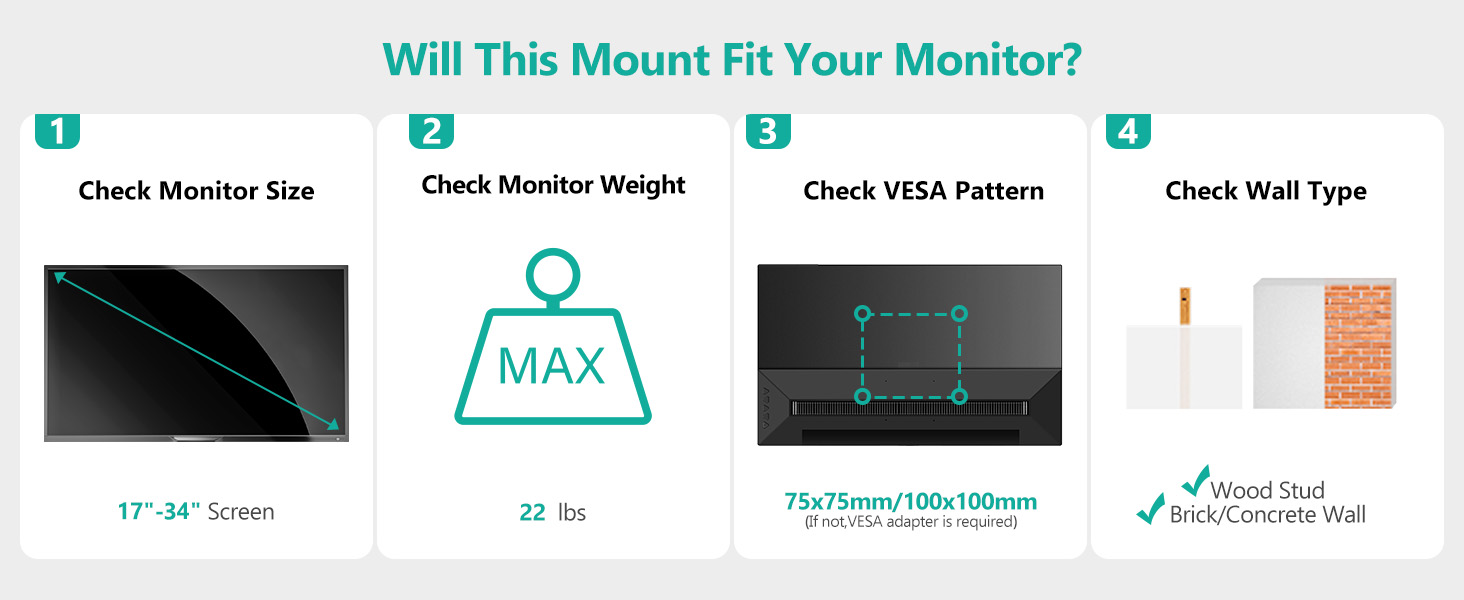 Will This Mount Fit Your Monitor?

1
Check Monitor Size

17"-34" Screen

2
Check Monitor Weight

MAX

22 lbs

3
Check VESA Pattern

75x75mm/100x100mm
(If not,VESA adapter is required)

4
Check Wall Type

Wood Stud
Brick/Concrete Wall